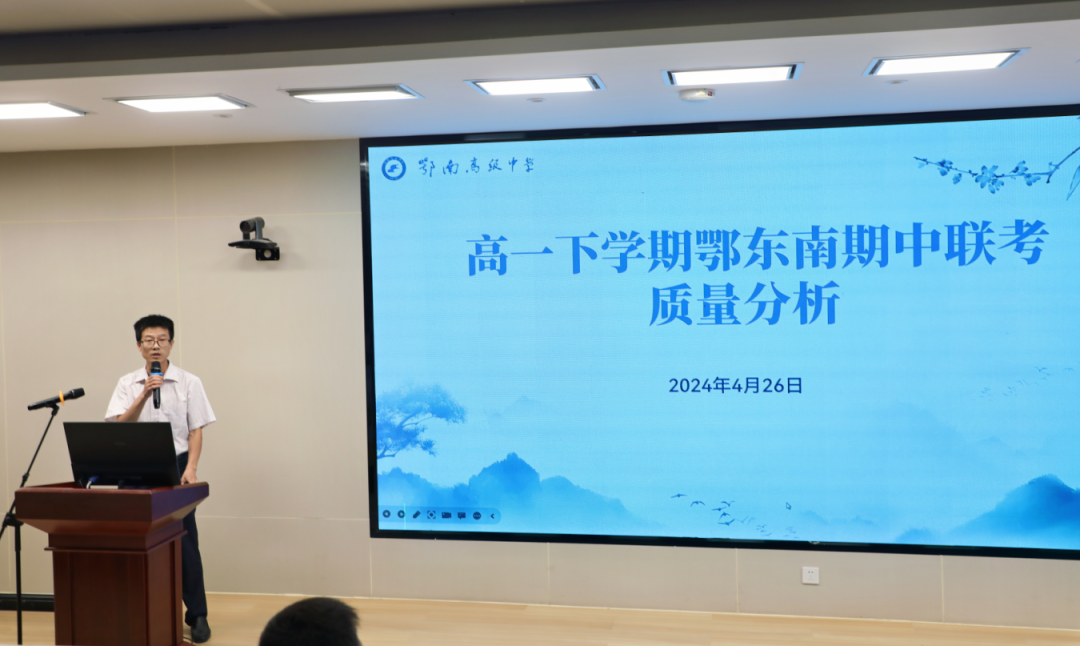 鄂南高级中学

高一下学期鄂东南期中联考
质量分析

2024年4月26日